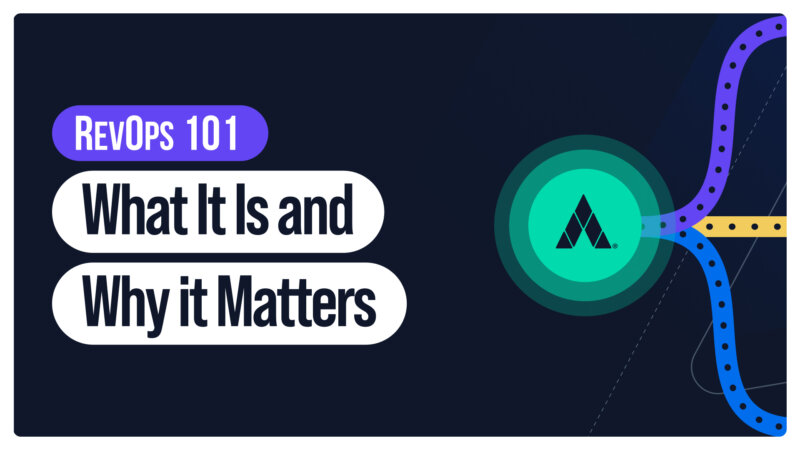 RevOps 101

What It Is and Why it Matters